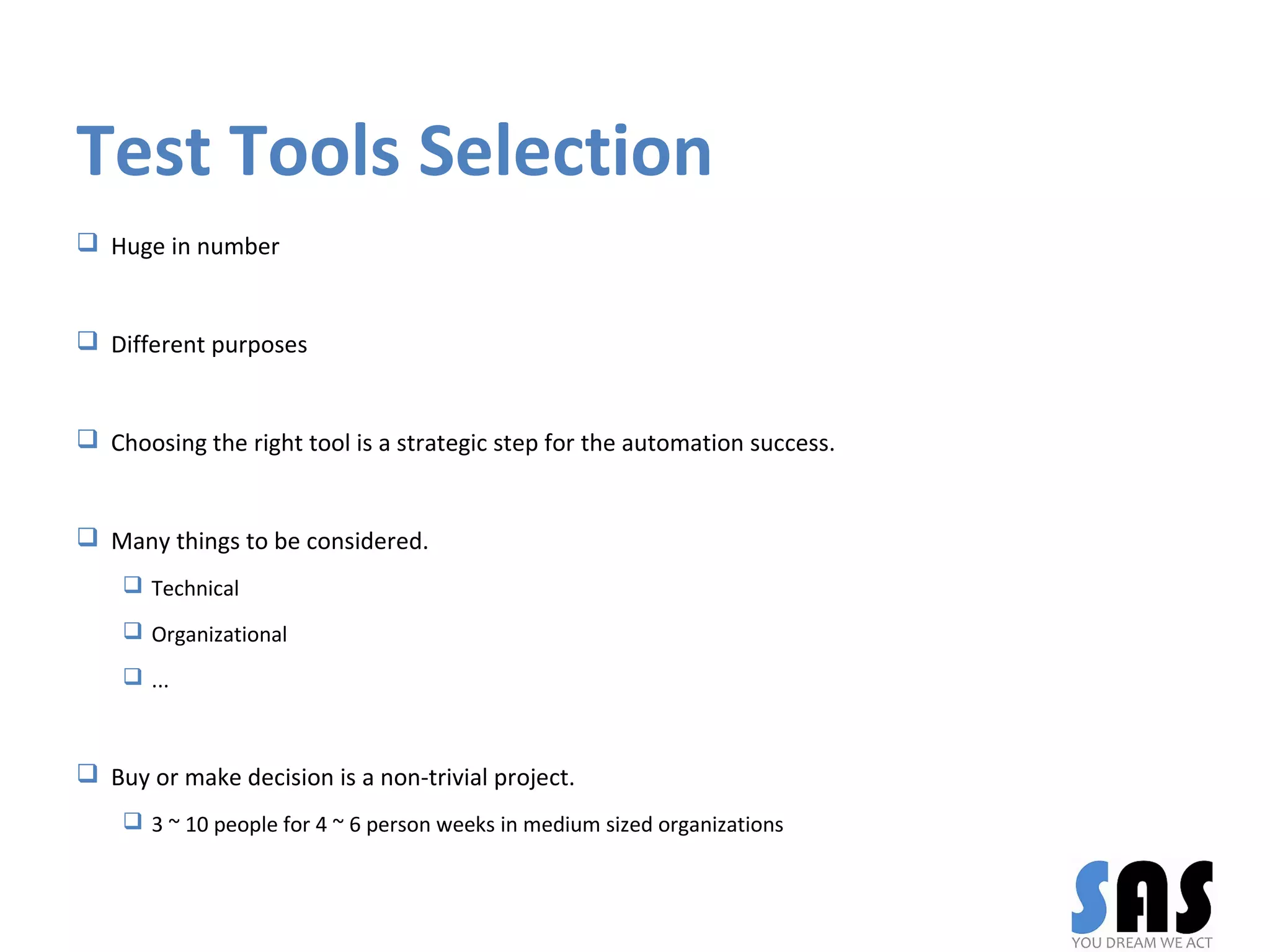 Test Tools Selection

❑ Huge in number

❑ Different purposes

❑ Choosing the right tool is a strategic step for the automation success.

❑ Many things to be considered.
❑ Technical
❑ Organizational
❑ ...

❑ Buy or make decision is a non-trivial project.
❑ 3 ~ 10 people for 4 ~ 6 person weeks in medium sized organizations

SAS
YOU DREAM WE ACT